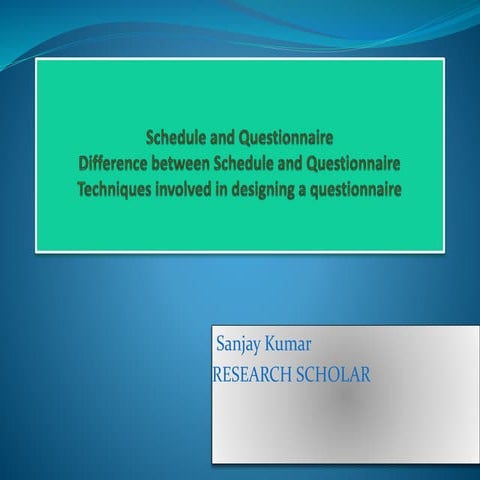 Schedule and Questionnaire
Difference between Schedule and Questionnaire
Techniques involved in designing a questionnaire

Sanjay Kumar
RESEARCH SCHOLAR